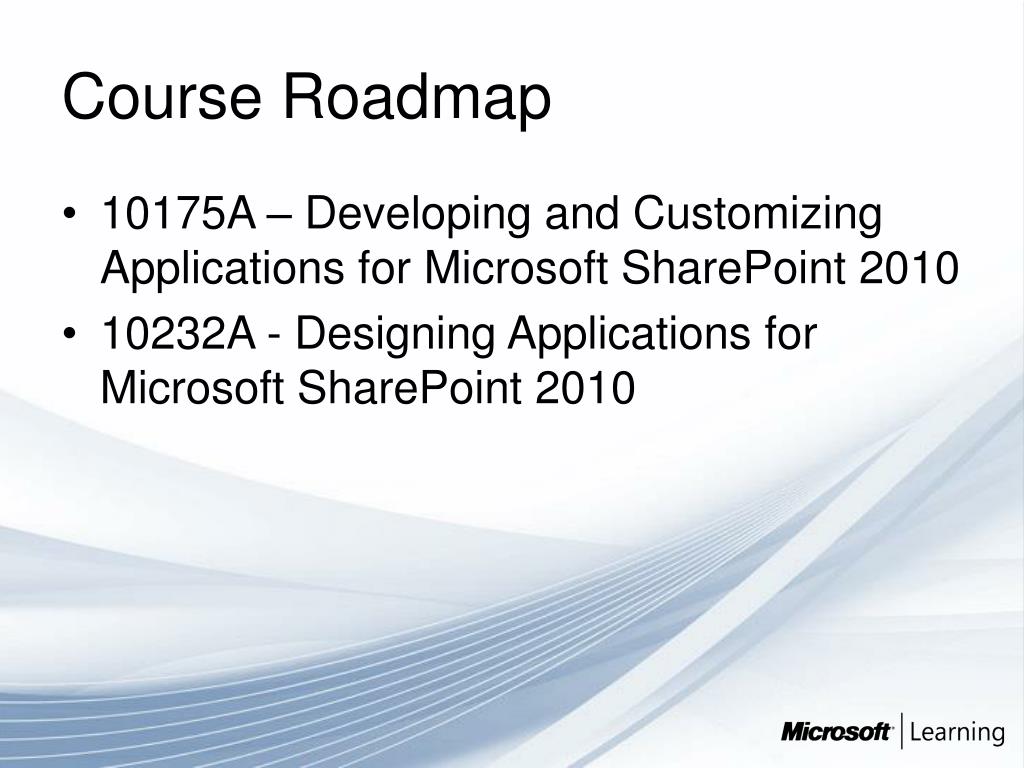 Course Roadmap

• 10175A – Developing and Customizing Applications for Microsoft SharePoint 2010
• 10232A - Designing Applications for Microsoft SharePoint 2010

Microsoft | Learning